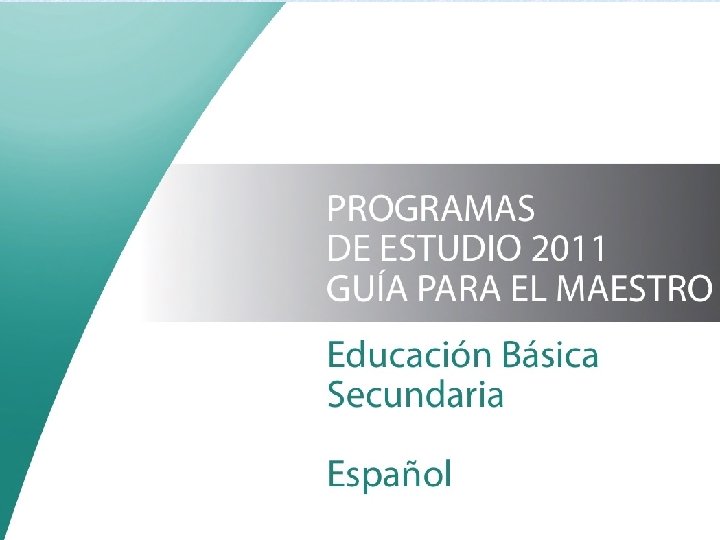 PROGRAMAS
DE ESTUDIO 2011
GUÍA PARA EL MAESTRO

Educación Básica
Secundaria

Español